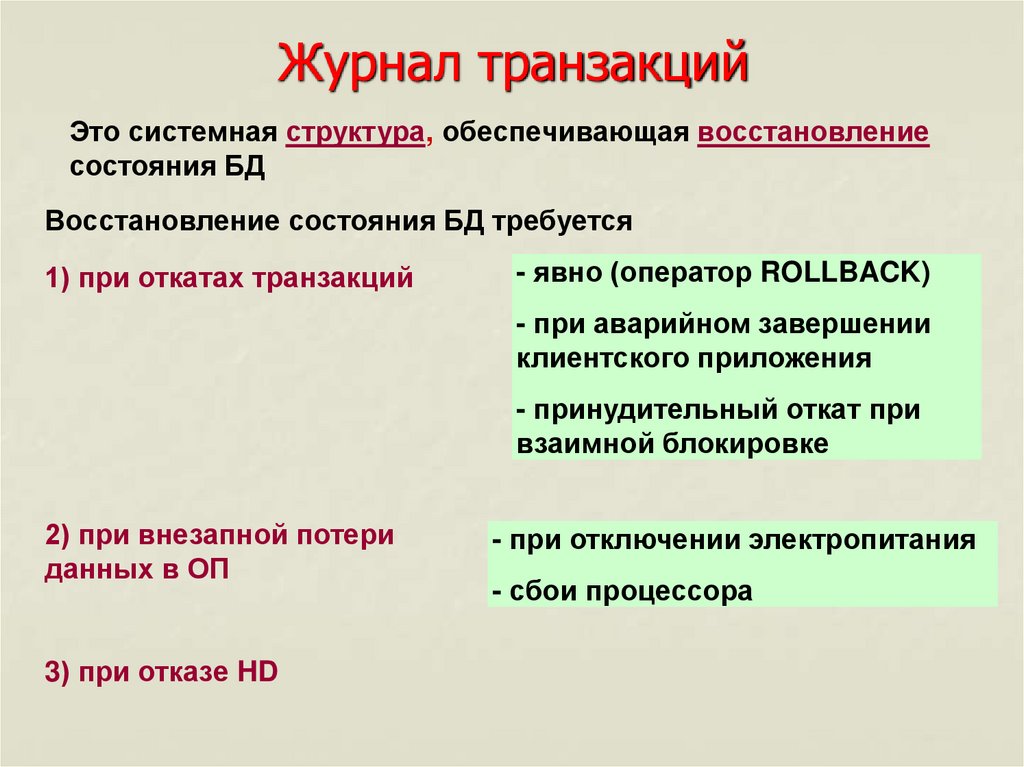 Журнал транзакций

Это системная структура, обеспечивающая восстановление состояния БД

Восстановление состояния БД требуется

1) при откатах транзакций

- явно (оператор ROLLBACK)

- при аварийном завершении клиентского приложения

- принудительный откат при взаимной блокировке

2) при внезапной потери данных в ОП

- при отключении электропитания

- сбои процессора

3) при отказе HD